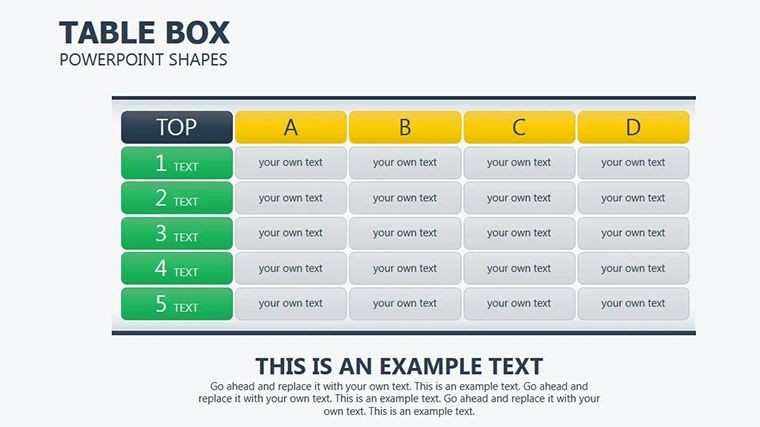 TABLE BOX
POWERPOINT SHAPES

| TOP | A | B | C | D |
|---|---|---|---|---|
| 1 TEXT | your own text | your own text | your own text | your own text |
| 2 TEXT | your own text | your own text | your own text | your own text |
| 3 TEXT | your own text | your own text | your own text | your own text |
| 4 TEXT | your own text | your own text | your own text | your own text |
| 5 TEXT | your own text | your own text | your own text | your own text |

THIS IS AN EXAMPLE TEXT
Go ahead and replace it with your own text. This is an example text. Go ahead and replace it with your own text. This is an example text. Go ahead and replace it with your own text. This is an example text.